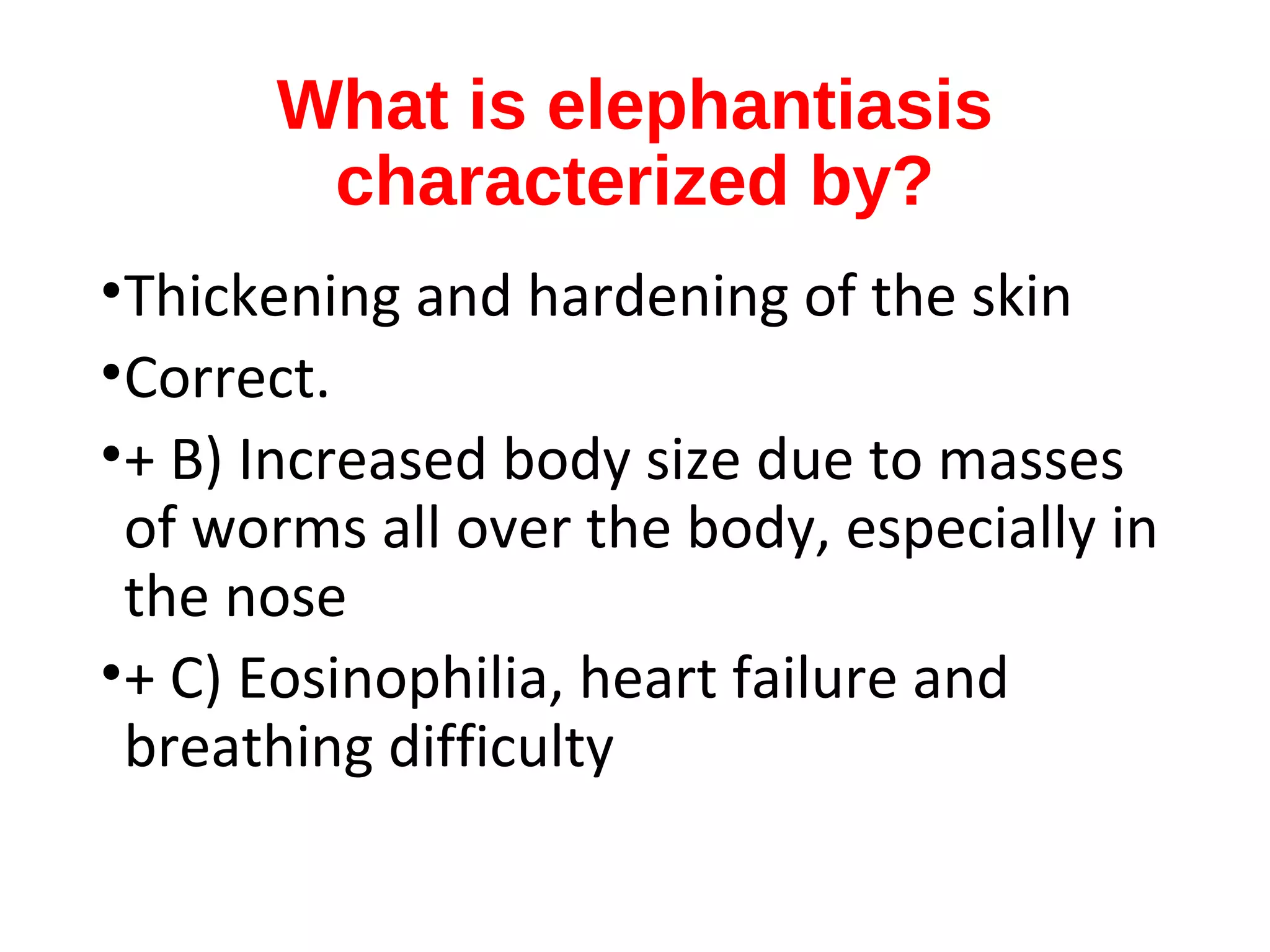 What is elephantiasis characterized by?

•Thickening and hardening of the skin

•Correct.

•+ B) Increased body size due to masses of worms all over the body, especially in the nose

•+ C) Eosinophilia, heart failure and breathing difficulty